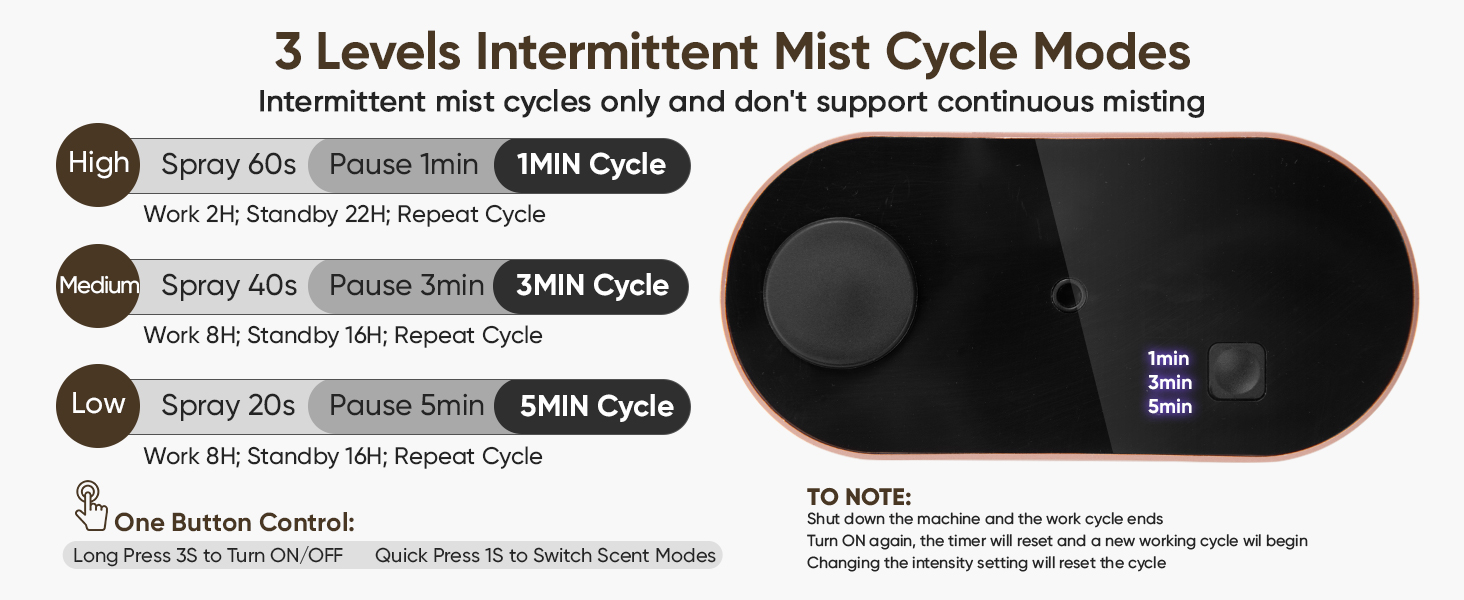 3 Levels Intermittent Mist Cycle Modes
Intermittent mist cycles only and don't support continuous misting

High Spray 60s Pause 1min 1MIN Cycle
Work 2H; Standby 22H; Repeat Cycle

Medium Spray 40s Pause 3min 3MIN Cycle
Work 8H; Standby 16H; Repeat Cycle

Low Spray 20s Pause 5min 5MIN Cycle
Work 8H; Standby 16H; Repeat Cycle

One Button Control:
Long Press 3S to Turn ON/OFF Quick Press 1S to Switch Scent Modes

1min
3min
5min

TO NOTE:
Shut down the machine and the work cycle ends
Turn ON again, the timer will reset and a new working cycle wil begin
Changing the intensity setting will reset the cycle